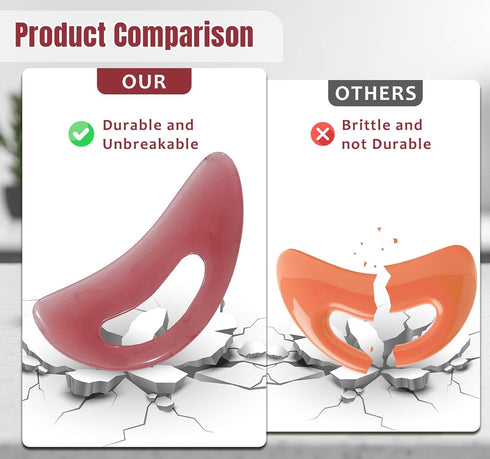 Product Comparison

OUR

Durable and Unbreakable

OTHERS

Brittle and not Durable